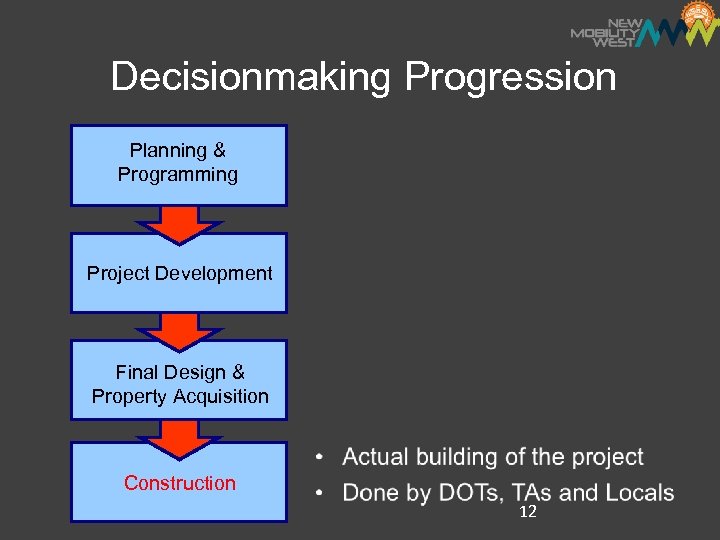 NEW MOBILITY WEST

Decisionmaking Progression

Planning & Programming

Project Development

Final Design & Property Acquisition

Construction

• Actual building of the project
• Done by DOTs, TAs and Locals

12